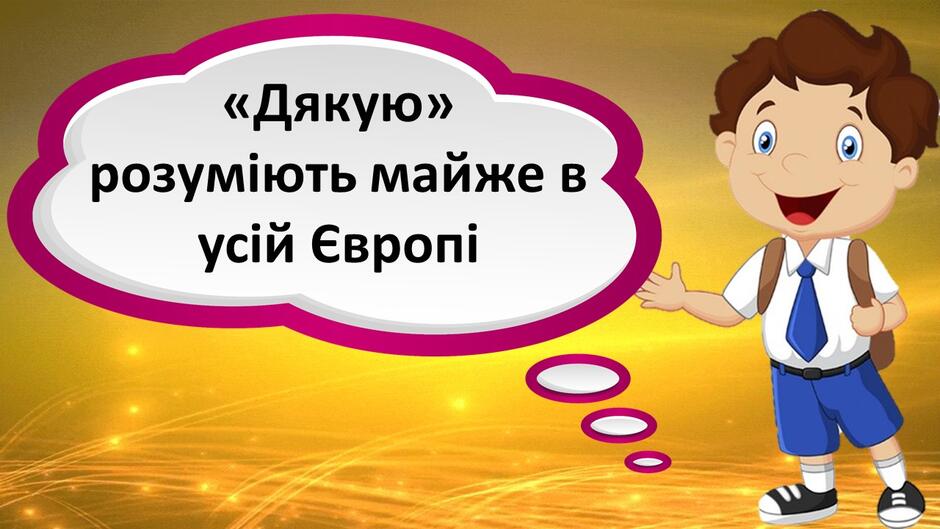 «Дякую» розуміють майже в усій Європі